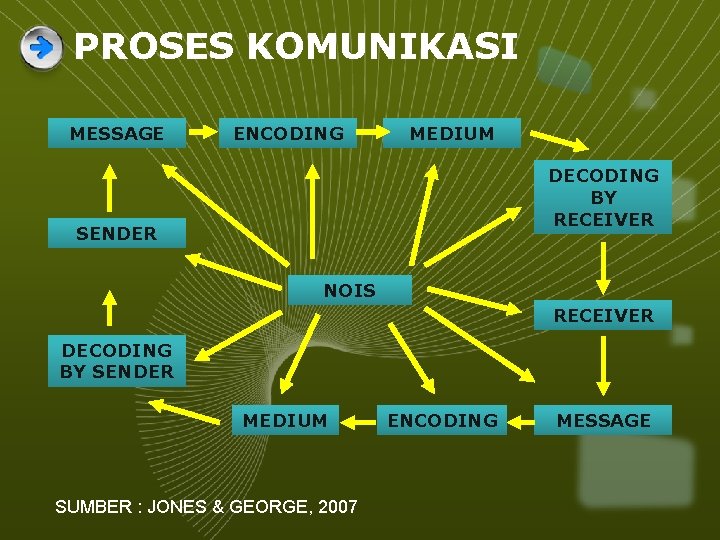 PROSES KOMUNIKASI

MESSAGE

ENCODING

MEDIUM

DECODING BY RECEIVER

SENDER

NOIS

RECEIVER

DECODING BY SENDER

MEDIUM

ENCODING

MESSAGE

SUMBER : JONES & GEORGE, 2007